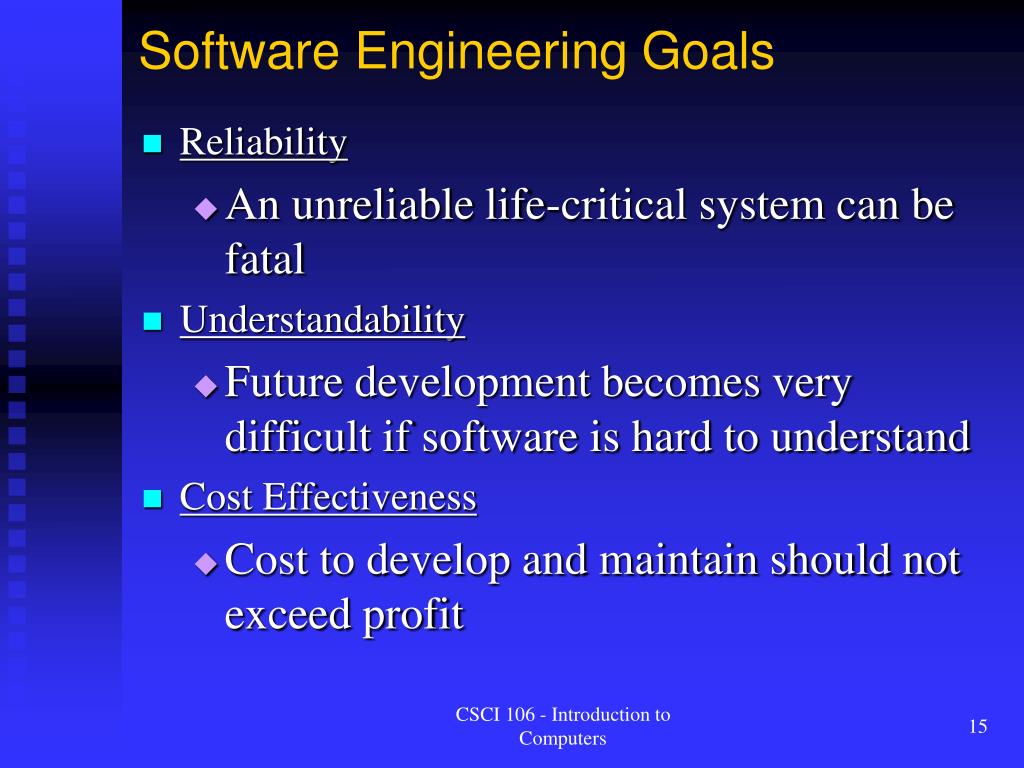 Software Engineering Goals

Reliability

An unreliable life-critical system can be fatal

Understandability

Future development becomes very difficult if software is hard to understand

Cost Effectiveness

Cost to develop and maintain should not exceed profit

CSCI 106 - Introduction to Computers

15